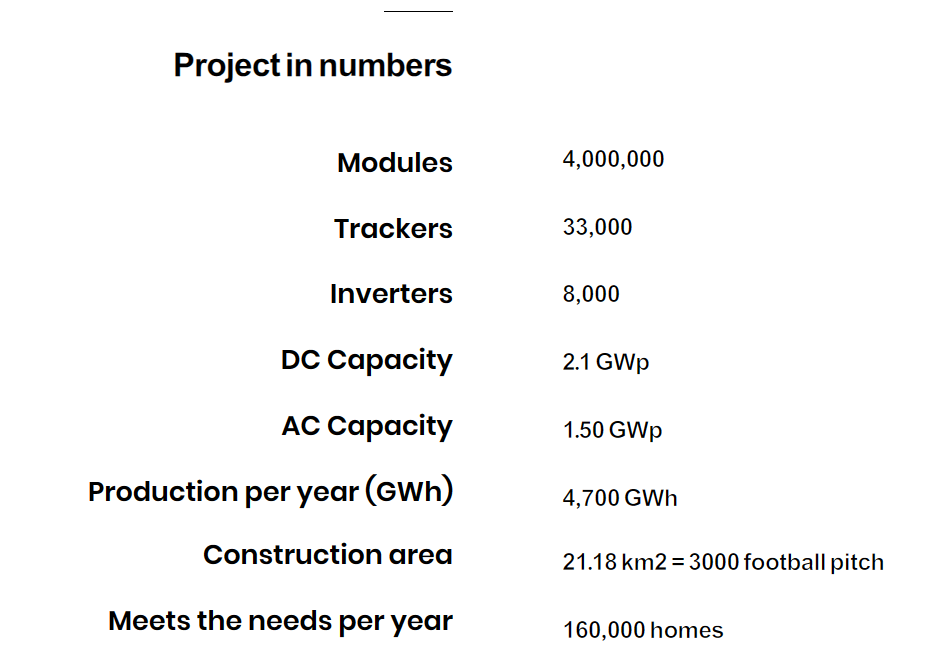 Project in numbers

| | |
|---|---|
| Modules | 4,000,000 |
| Trackers | 33,000 |
| Inverters | 8,000 |
| DC Capacity | 2.1 GWp |
| AC Capacity | 1.50 GWp |
| Production per year (GWh) | 4,700 GWh |
| Construction area | 21.18 km2 = 3000 football pitch |
| Meets the needs per year | 160,000 homes |